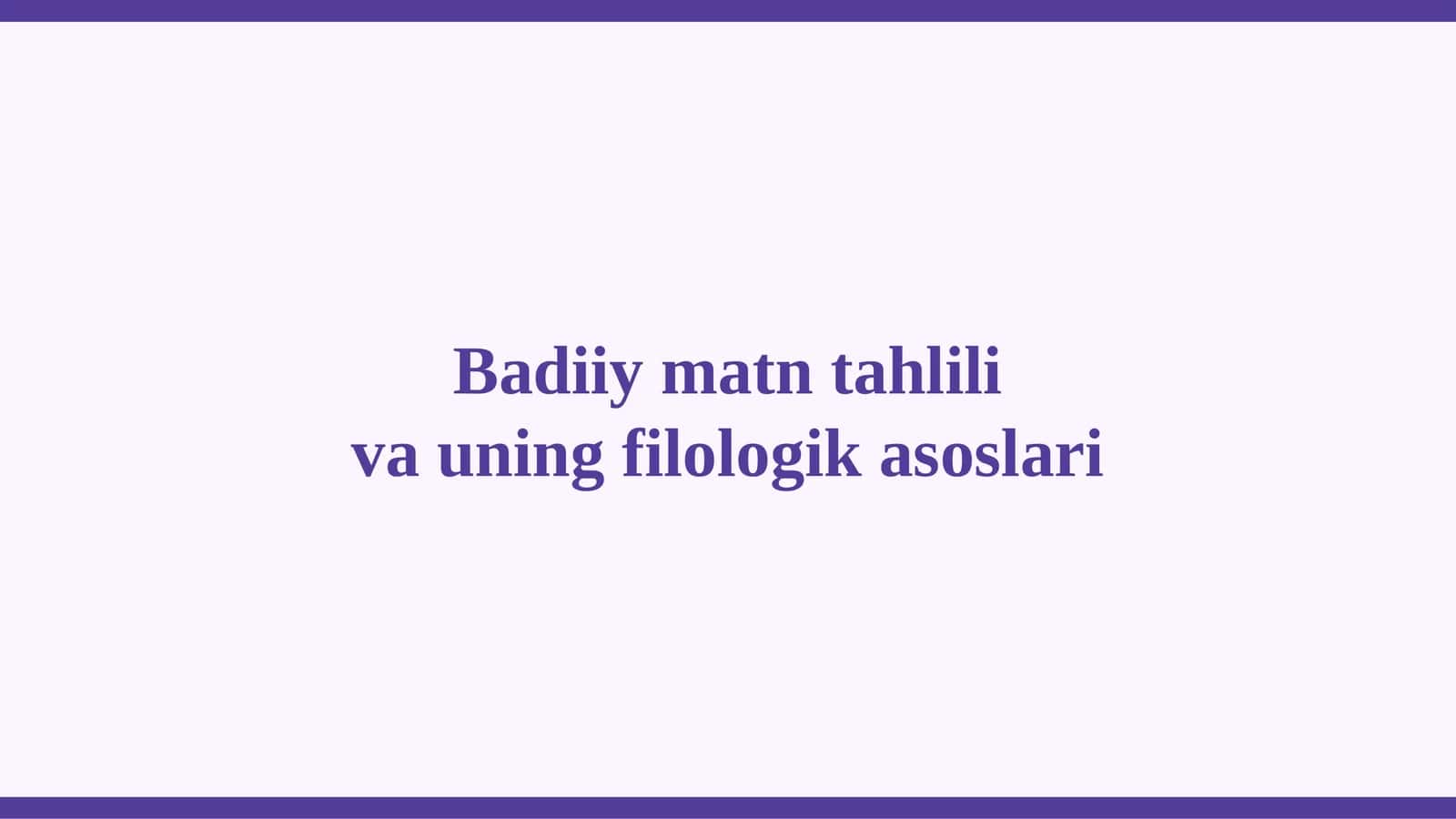 Badiiy matn tahlili
va uning filologik asoslari